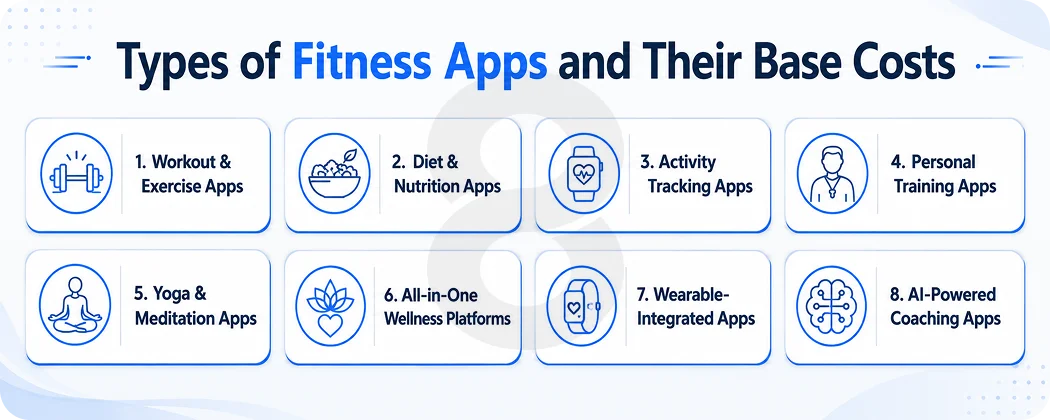 Types of Fitness Apps and Their Base Costs

1. Workout & Exercise Apps

2. Diet & Nutrition Apps

3. Activity Tracking Apps

4. Personal Training Apps

5. Yoga & Meditation Apps

6. All-in-One Wellness Platforms

7. Wearable-Integrated Apps

8. AI-Powered Coaching Apps